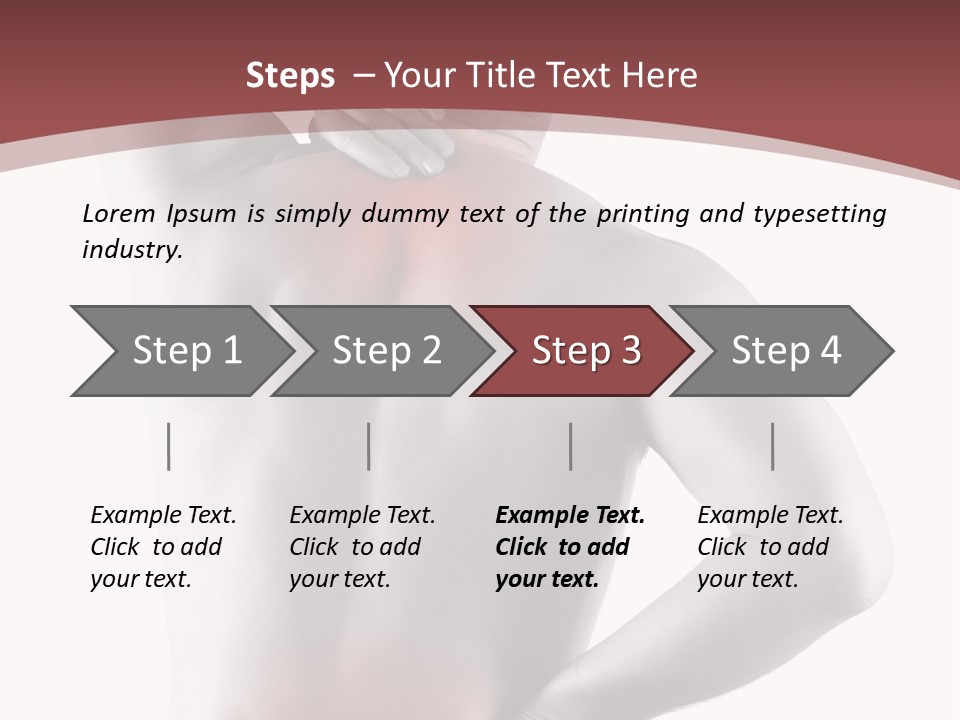 Steps – Your Title Text Here

Lorem Ipsum is simply dummy text of the printing and typesetting industry.

Step 1

Step 2

Step 3

Step 4

Example Text. Click to add your text.

Example Text. Click to add your text.

Example Text. Click to add your text.

Example Text. Click to add your text.